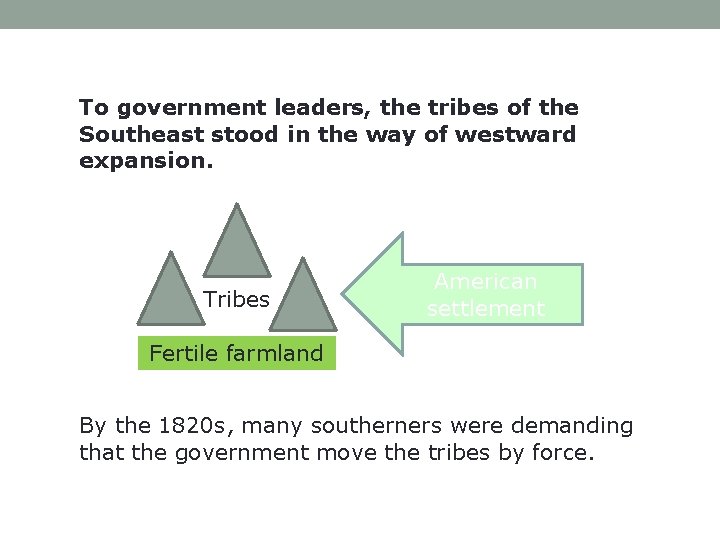 To government leaders, the tribes of the Southeast stood in the way of westward expansion.

Tribes

Fertile farmland

American settlement

By the 1820s, many southerners were demanding that the government move the tribes by force.